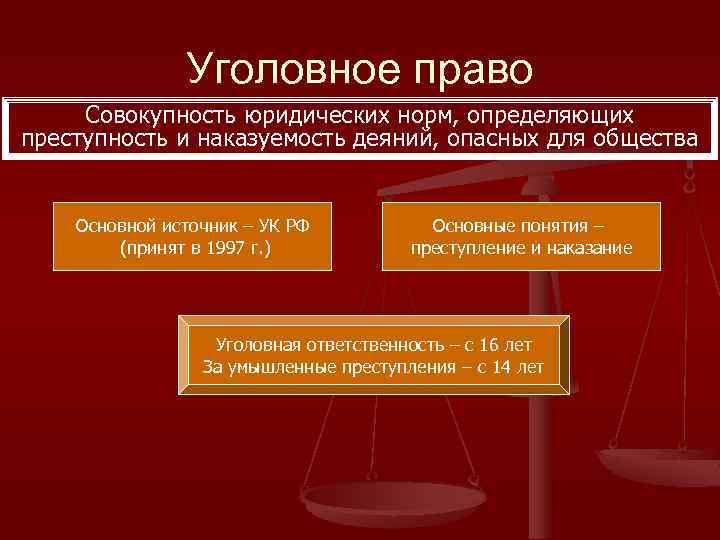 Уголовное право

Совокупность юридических норм, определяющих преступность и наказуемость деяний, опасных для общества

Основной источник – УК РФ (принят в 1997 г.)

Основные понятия – преступление и наказание

Уголовная ответственность – с 16 лет
За умышленные преступления – с 14 лет